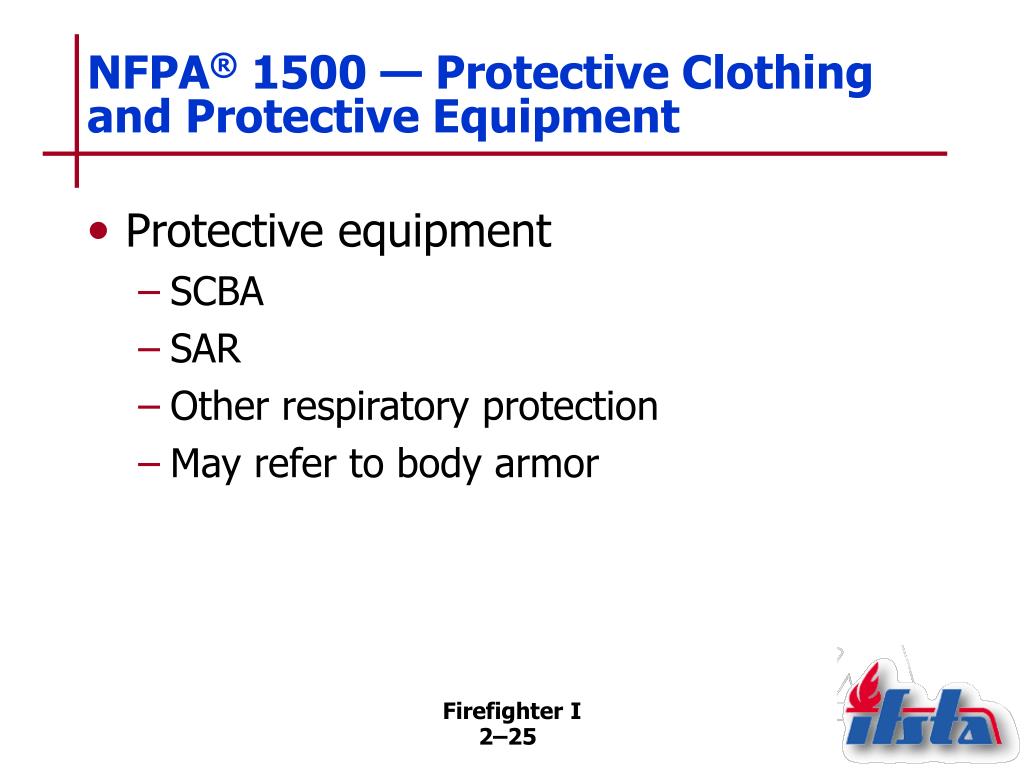 NFPA® 1500 — Protective Clothing and Protective Equipment

• Protective equipment
– SCBA
– SAR
– Other respiratory protection
– May refer to body armor

Firefighter I
2–25

ifsta